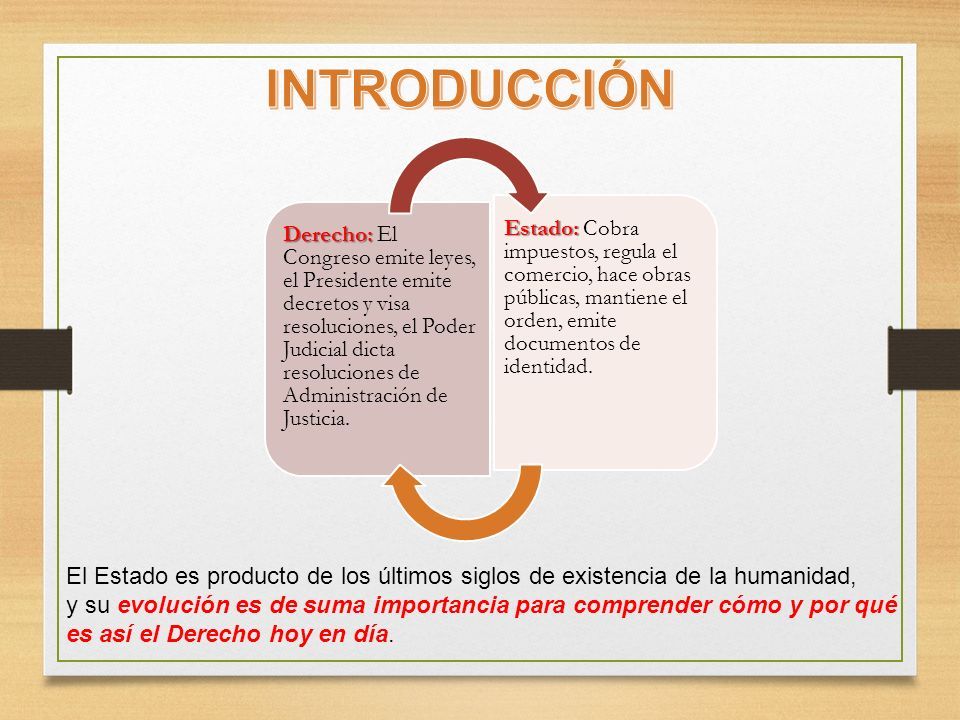 INTRODUCCIÓN

Derecho: El Congreso emite leyes, el Presidente emite decretos y visa resoluciones, el Poder Judicial dicta resoluciones de Administración de Justicia.

Estado: Cobra impuestos, regula el comercio, hace obras públicas, mantiene el orden, emite documentos de identidad.

El Estado es producto de los últimos siglos de existencia de la humanidad, y su evolución es de suma importancia para comprender cómo y por qué es así el Derecho hoy en día.